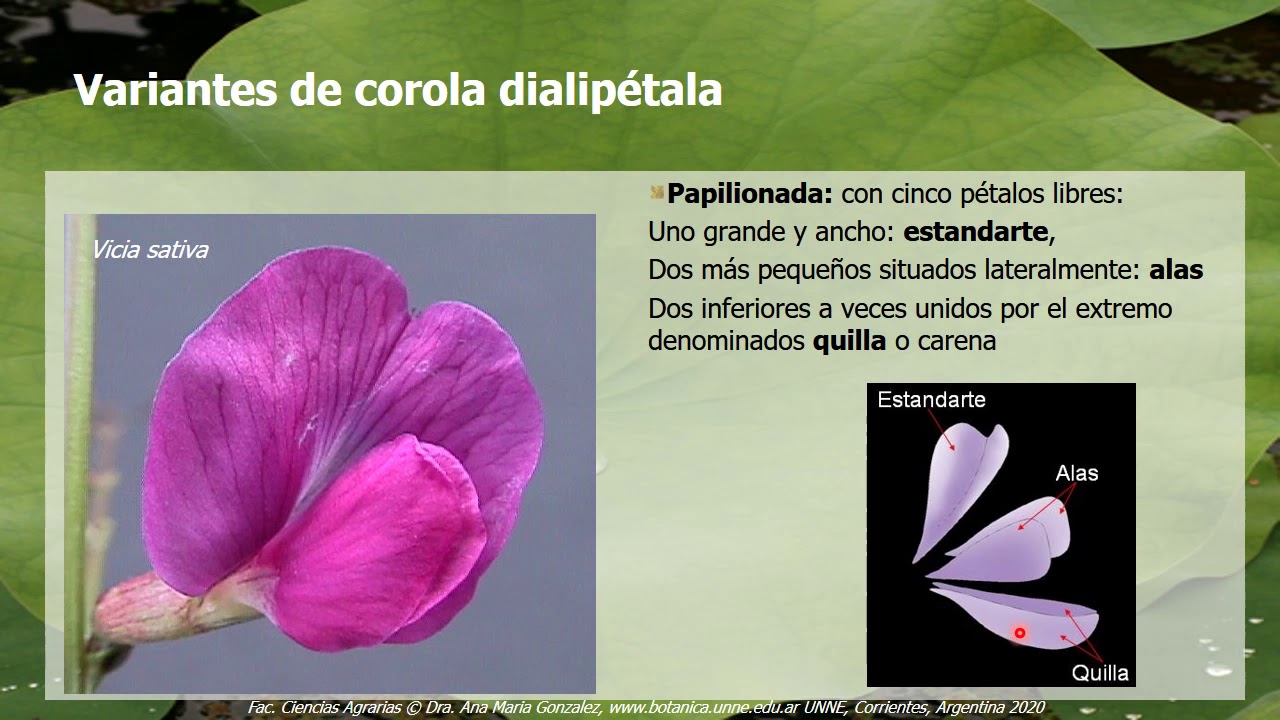 Variantes de corola dialipétala

Vicia sativa

Papilionada: con cinco pétalos libres:
Uno grande y ancho: estandarte,
Dos más pequeños situados lateralmente: alas
Dos inferiores a veces unidos por el extremo denominados quilla o carena

Estandarte
Alas
Quilla

Fac. Ciencias Agrarias © Dra. Ana Maria Gonzalez, www.botanica.unne.edu.ar UNNE, Corrientes, Argentina 2020